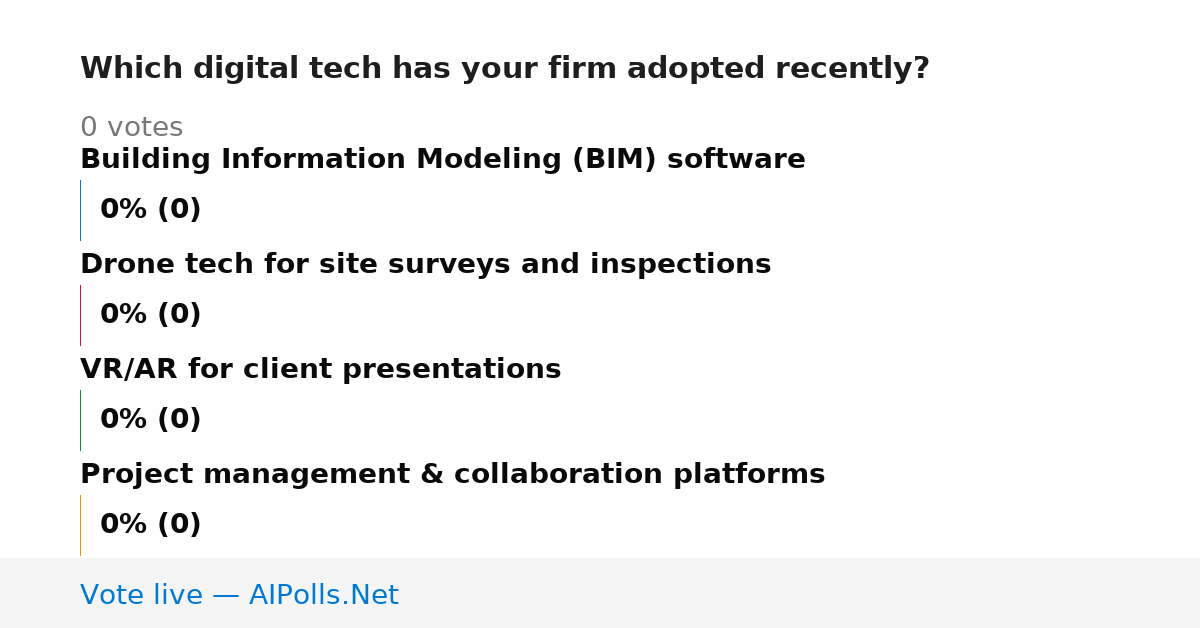 Which digital tech has your firm adopted recently?

0 votes

Building Information Modeling (BIM) software

0% (0)

Drone tech for site surveys and inspections

0% (0)

VR/AR for client presentations

0% (0)

Project management & collaboration platforms

0% (0)

Vote live — AIPolls.Net